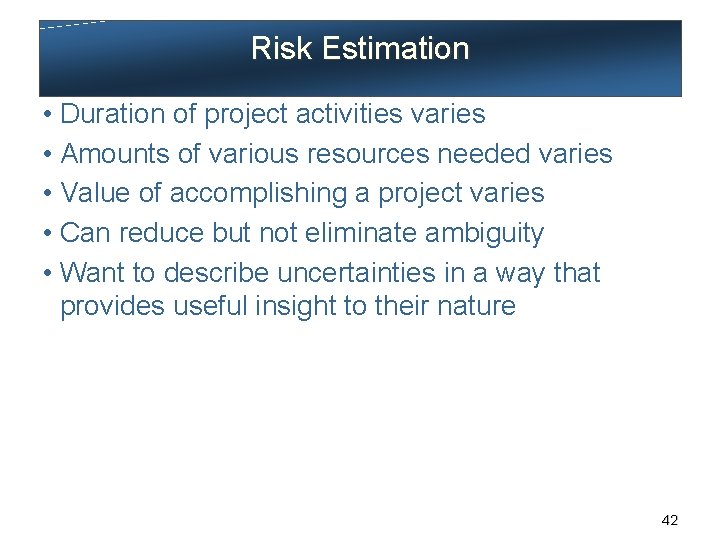 Risk Estimation

• Duration of project activities varies
• Amounts of various resources needed varies
• Value of accomplishing a project varies
• Can reduce but not eliminate ambiguity
• Want to describe uncertainties in a way that provides useful insight to their nature

42